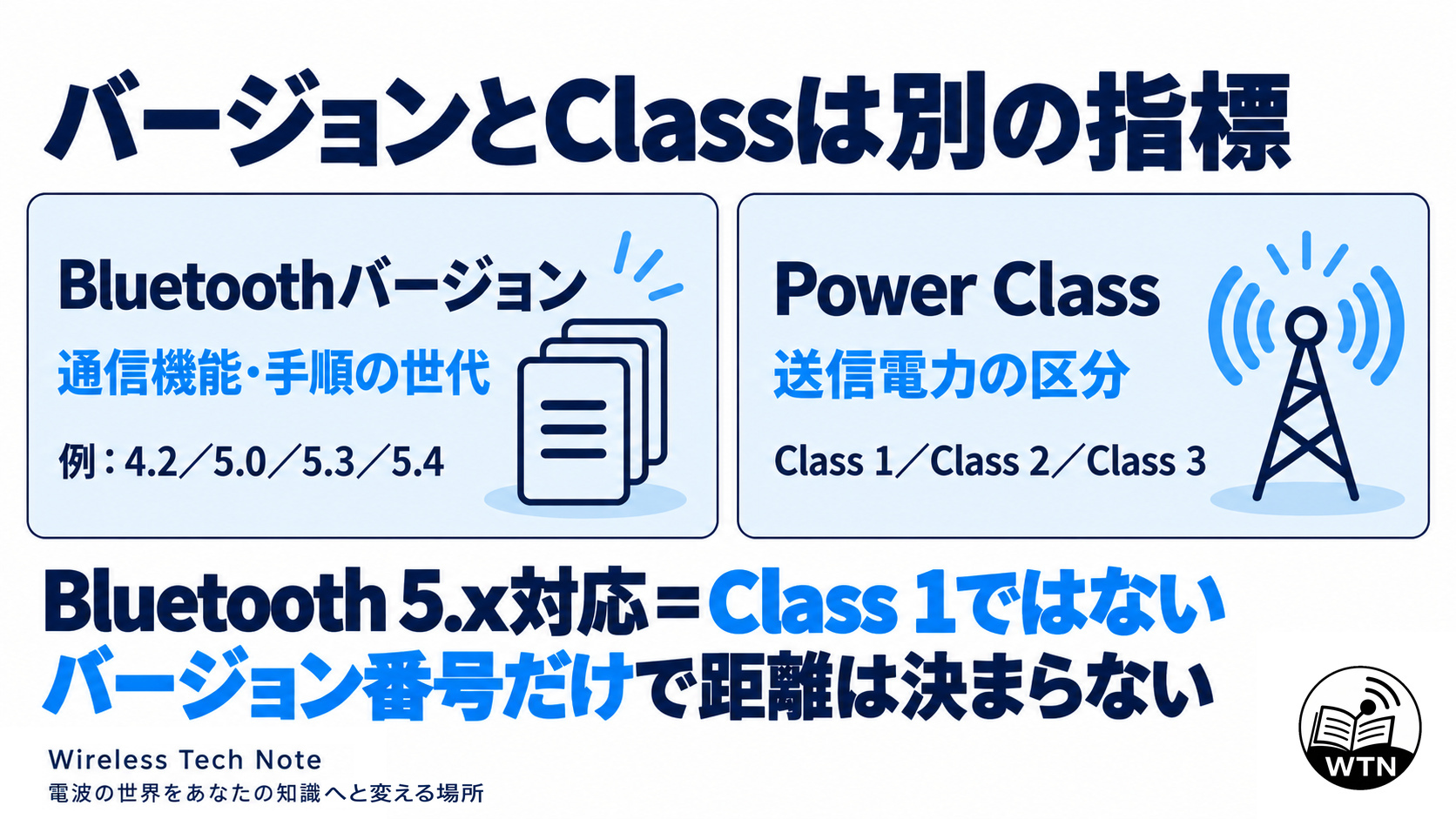 バージョンとClassは別の指標

Bluetoothバージョン
通信機能・手順の世代
例：4.2／5.0／5.3／5.4

Power Class
送信電力の区分
Class 1／Class 2／Class 3

Bluetooth 5.x対応＝Class 1ではない
バージョン番号だけで距離は決まらない

Wireless Tech Note
電波の世界をあなたの知識へと変える場所

WTN